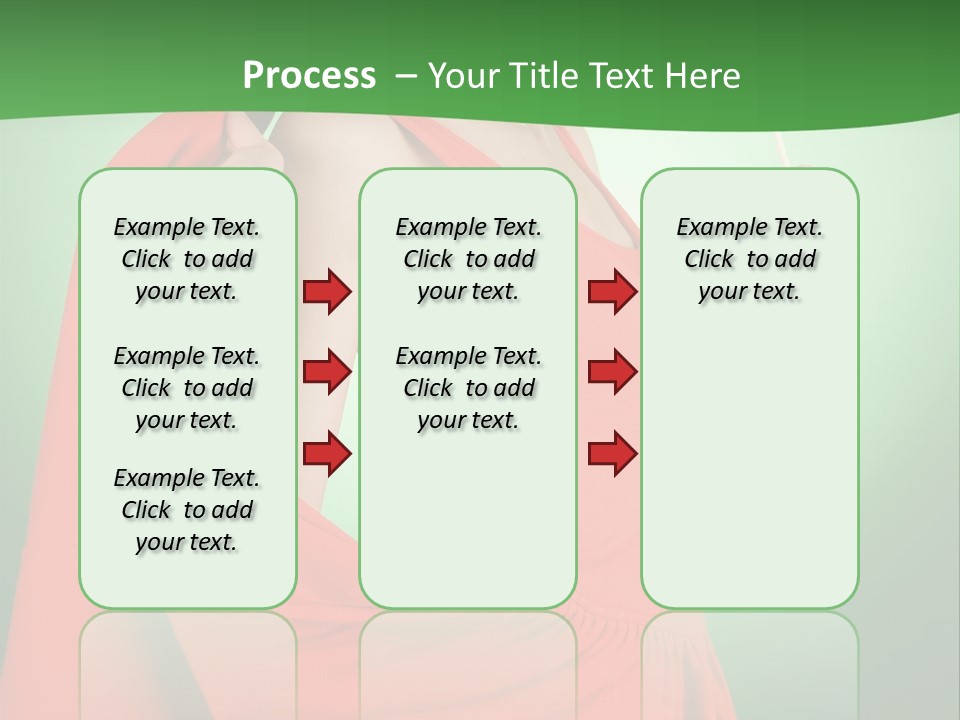 Process – Your Title Text Here

Example Text. Click to add your text.

Example Text. Click to add your text.

Example Text. Click to add your text.

Example Text. Click to add your text.

Example Text. Click to add your text.

Example Text. Click to add your text.